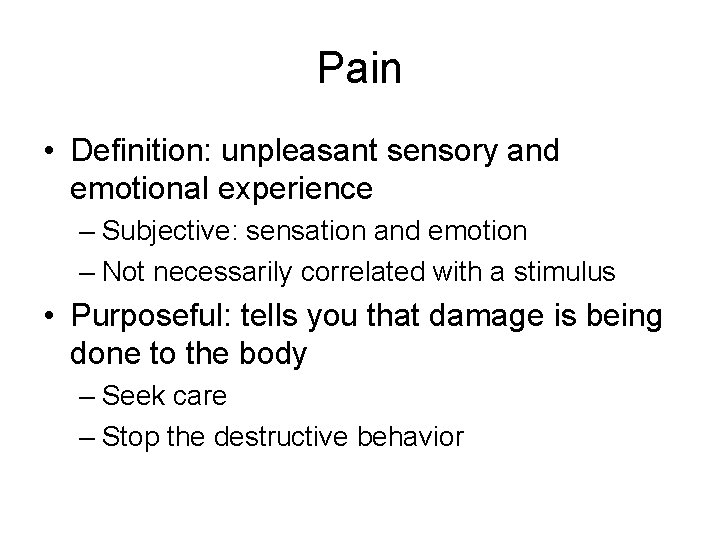 Pain

• Definition: unpleasant sensory and emotional experience
– Subjective: sensation and emotion
– Not necessarily correlated with a stimulus

• Purposeful: tells you that damage is being done to the body
– Seek care
– Stop the destructive behavior